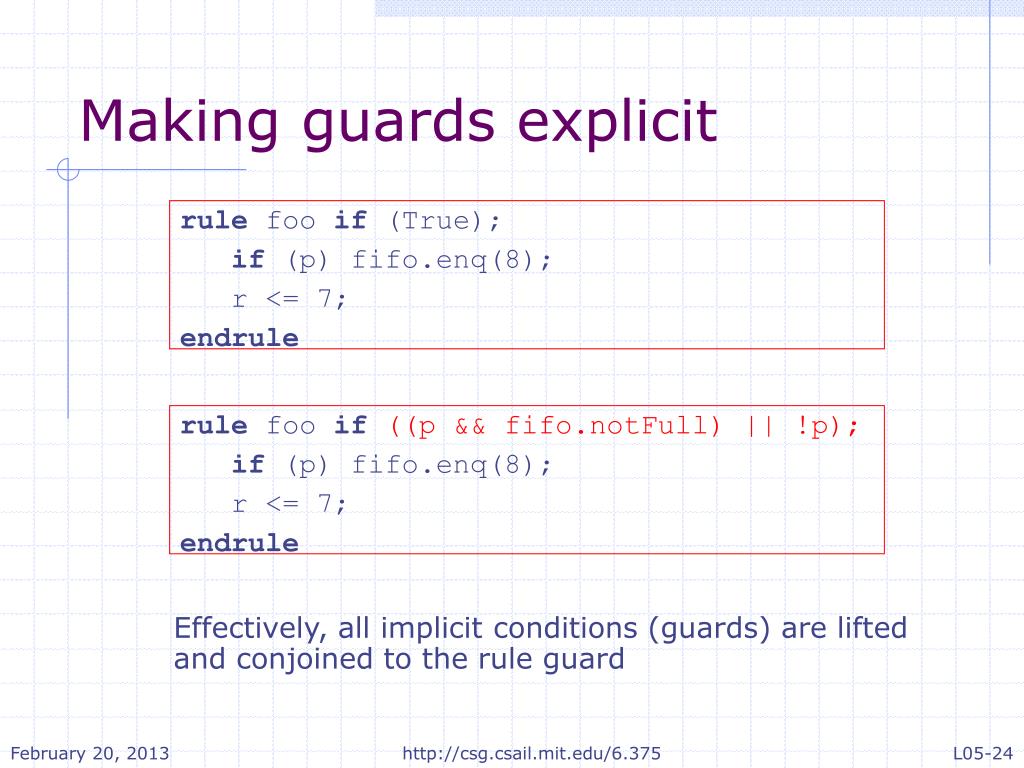 Making guards explicit

rule foo if (True);
if (p) fifo.enq(8);
r <= 7;
endrule

rule foo if ((p && fifo.notFull) || !p);
if (p) fifo.enq(8);
r <= 7;
endrule

Effectively, all implicit conditions (guards) are lifted and conjoined to the rule guard

February 20, 2013

http://csg.csail.mit.edu/6.375

L05-24